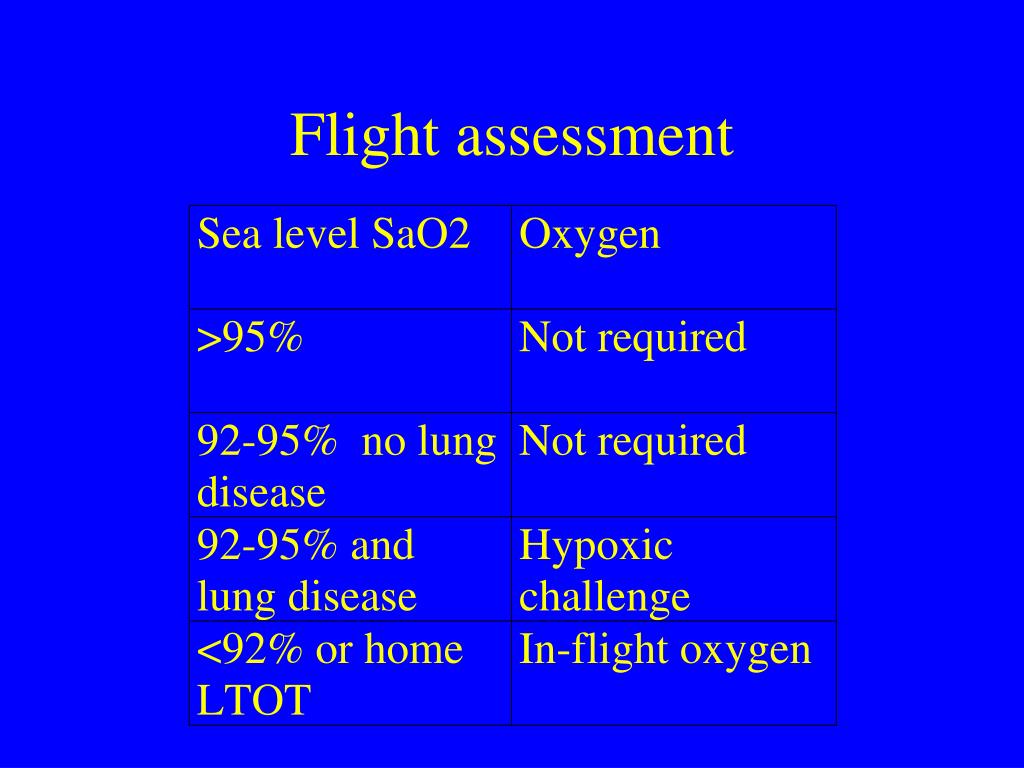 Flight assessment

| Sea level SaO2 | Oxygen |
|---|---|
| >95% | Not required |
| 92-95% no lung disease | Not required |
| 92-95% and lung disease | Hypoxic challenge |
| <92% or home LTOT | In-flight oxygen |